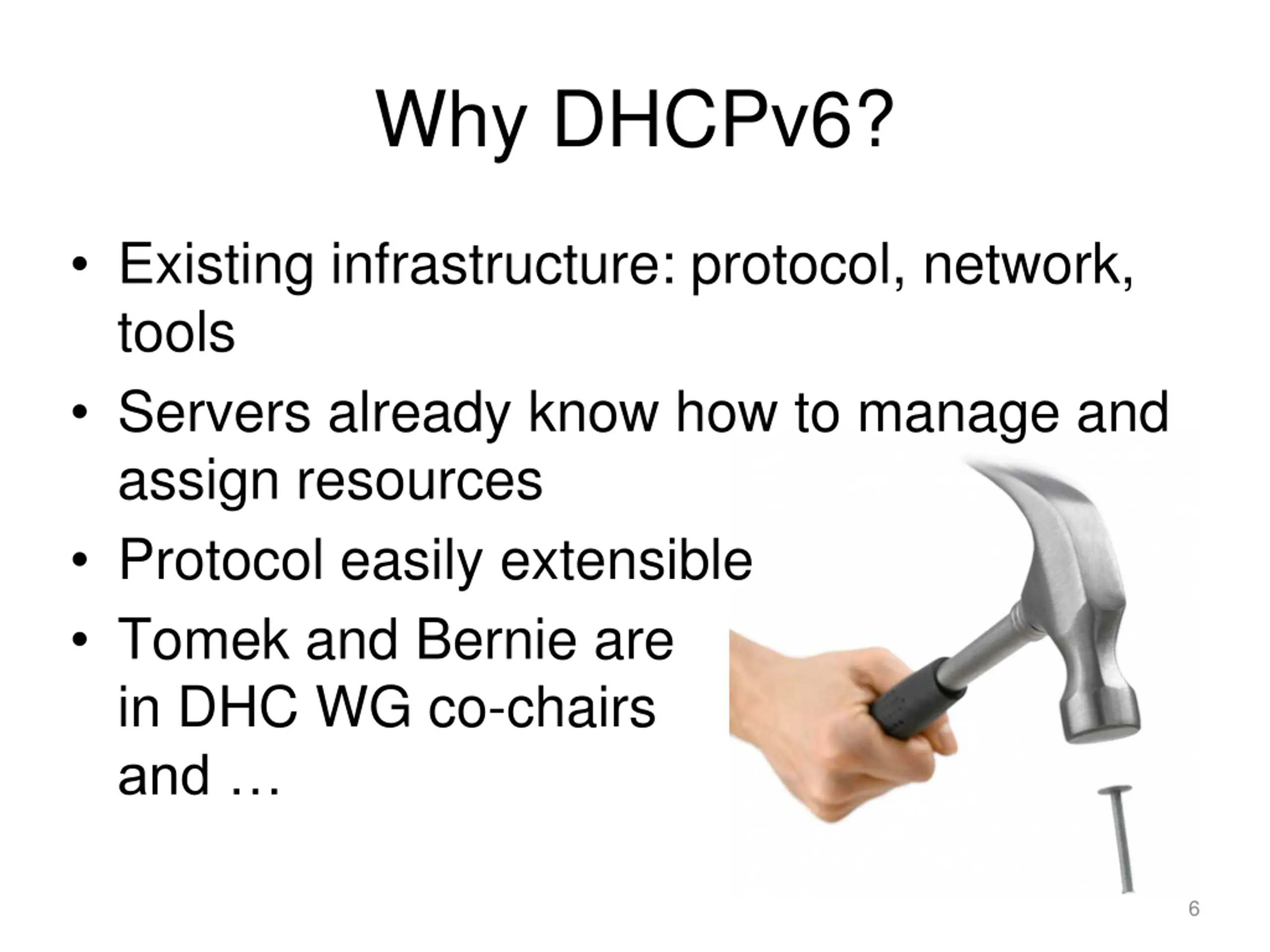 Why DHCPv6?

• Existing infrastructure: protocol, network, tools
• Servers already know how to manage and assign resources
• Protocol easily extensible
• Tomek and Bernie are in DHC WG co-chairs and …

6